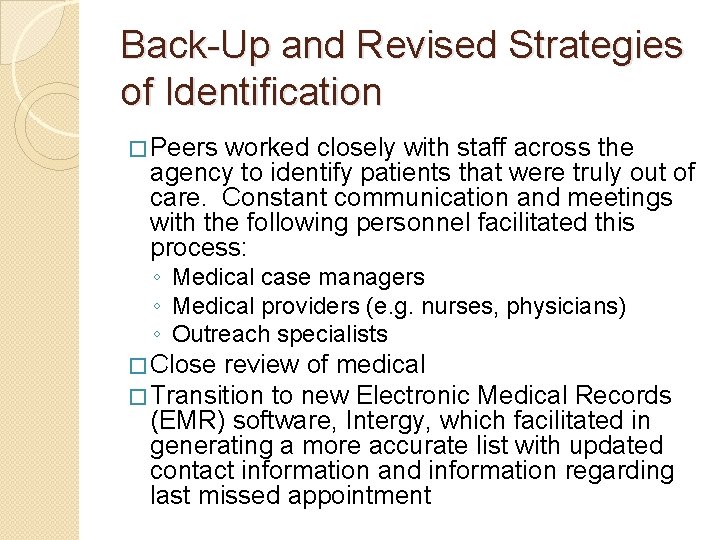 Back-Up and Revised Strategies of Identification

□ Peers worked closely with staff across the agency to identify patients that were truly out of care. Constant communication and meetings with the following personnel facilitated this process:
◦ Medical case managers
◦ Medical providers (e.g. nurses, physicians)
◦ Outreach specialists

□ Close review of medical

□ Transition to new Electronic Medical Records (EMR) software, Intergy, which facilitated in generating a more accurate list with updated contact information and information regarding last missed appointment